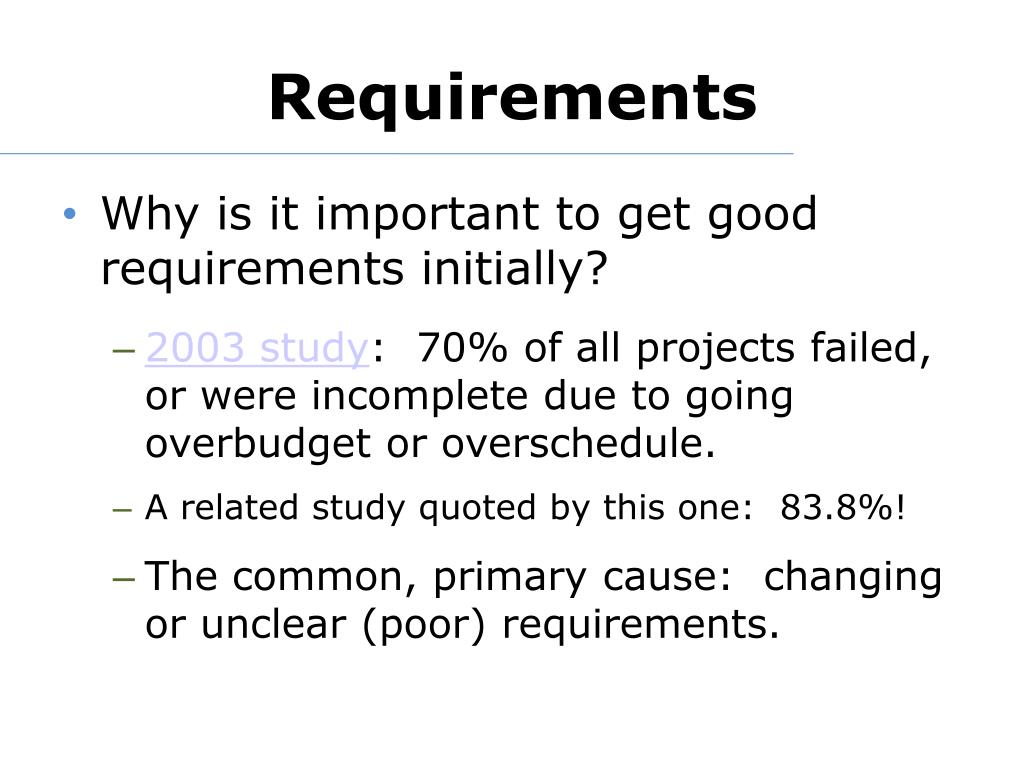 Requirements

• Why is it important to get good requirements initially?

– 2003 study: 70% of all projects failed, or were incomplete due to going overbudget or overschedule.

– A related study quoted by this one: 83.8%!

– The common, primary cause: changing or unclear (poor) requirements.